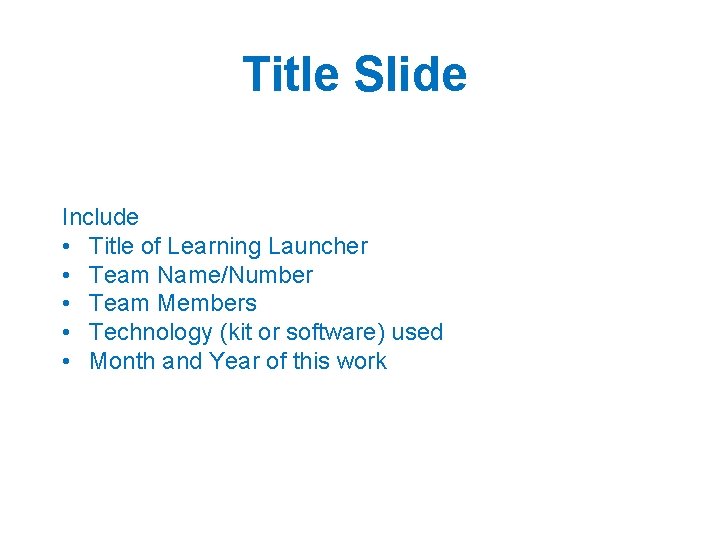 Title Slide

Include
• Title of Learning Launcher
• Team Name/Number
• Team Members
• Technology (kit or software) used
• Month and Year of this work